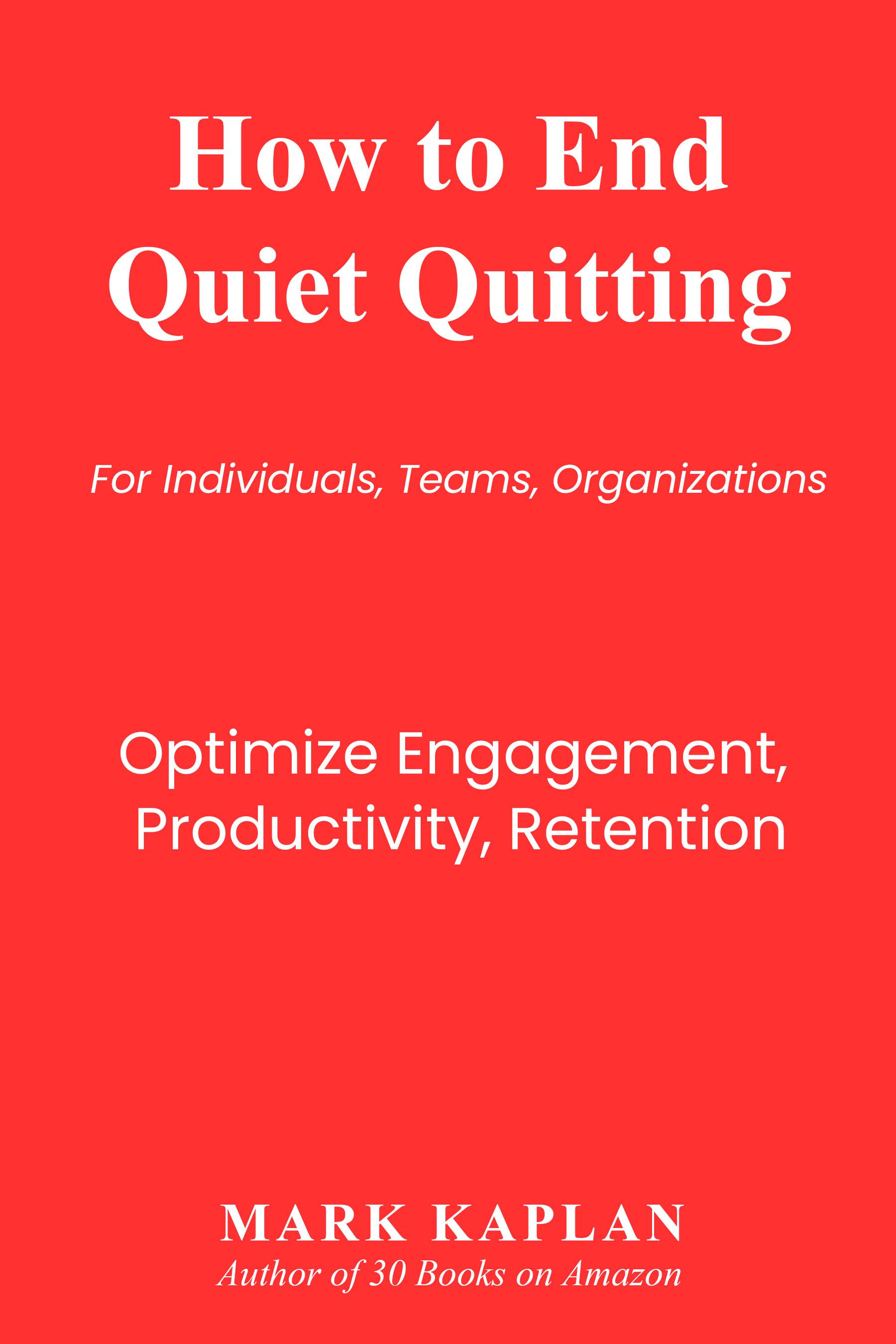 How to End Quiet Quitting

For Individuals, Teams, Organizations

Optimize Engagement, Productivity, Retention

MARK KAPLAN
Author of 30 Books on Amazon